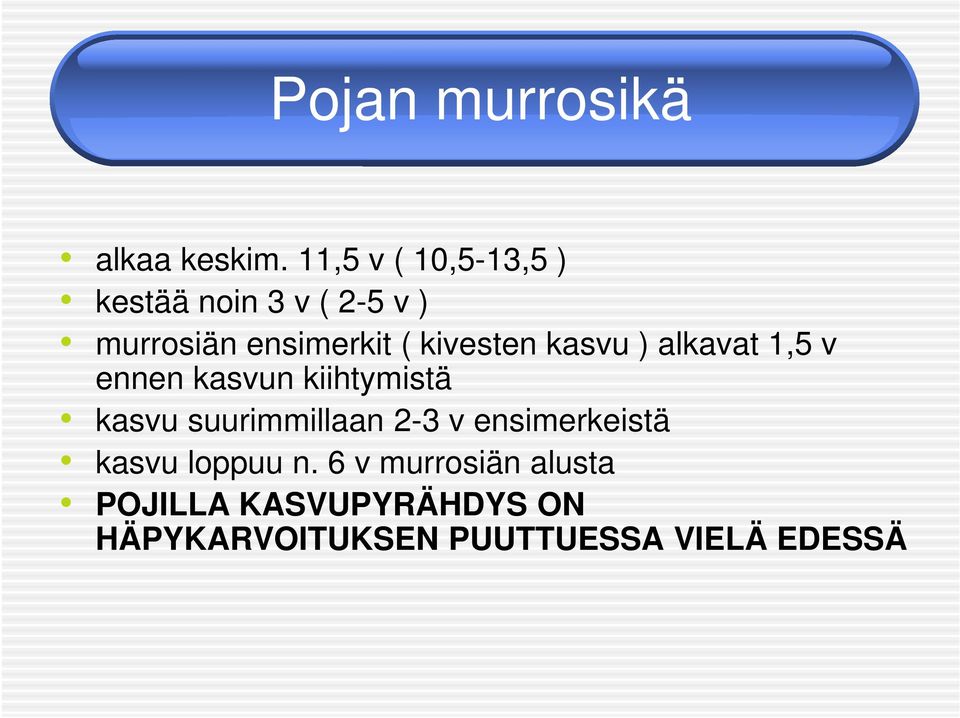 Pojan murrosikä

• alkaa keskim. 11,5 v ( 10,5-13,5 )
• kestää noin 3 v ( 2-5 v )
• murrosiän ensimerkit ( kivesten kasvu ) alkavat 1,5 v ennen kasvun kiihtymistä
• kasvu suurimmillaan 2-3 v ensimerkeistä
• kasvu loppuu n. 6 v murrosiän alusta
• POJILLA KASVUPYRÄHDYS ON HÄPYKARVOITUKSEN PUUTTUESSA VIELÄ EDESSÄ